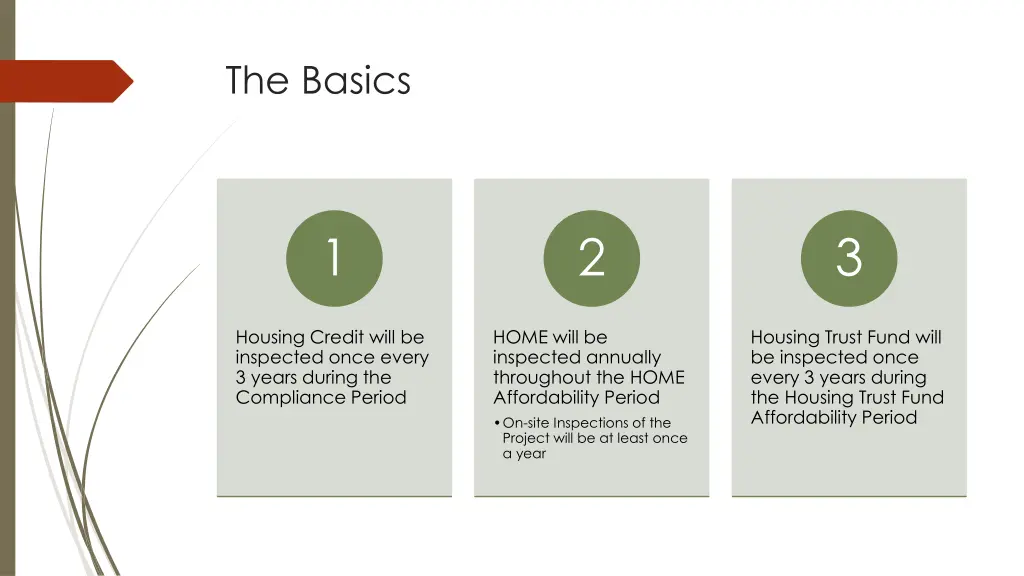 The Basics

1

Housing Credit will be inspected once every 3 years during the Compliance Period

2

HOME will be inspected annually throughout the HOME Affordability Period

• On-site Inspections of the Project will be at least once a year

3

Housing Trust Fund will be inspected once every 3 years during the Housing Trust Fund Affordability Period